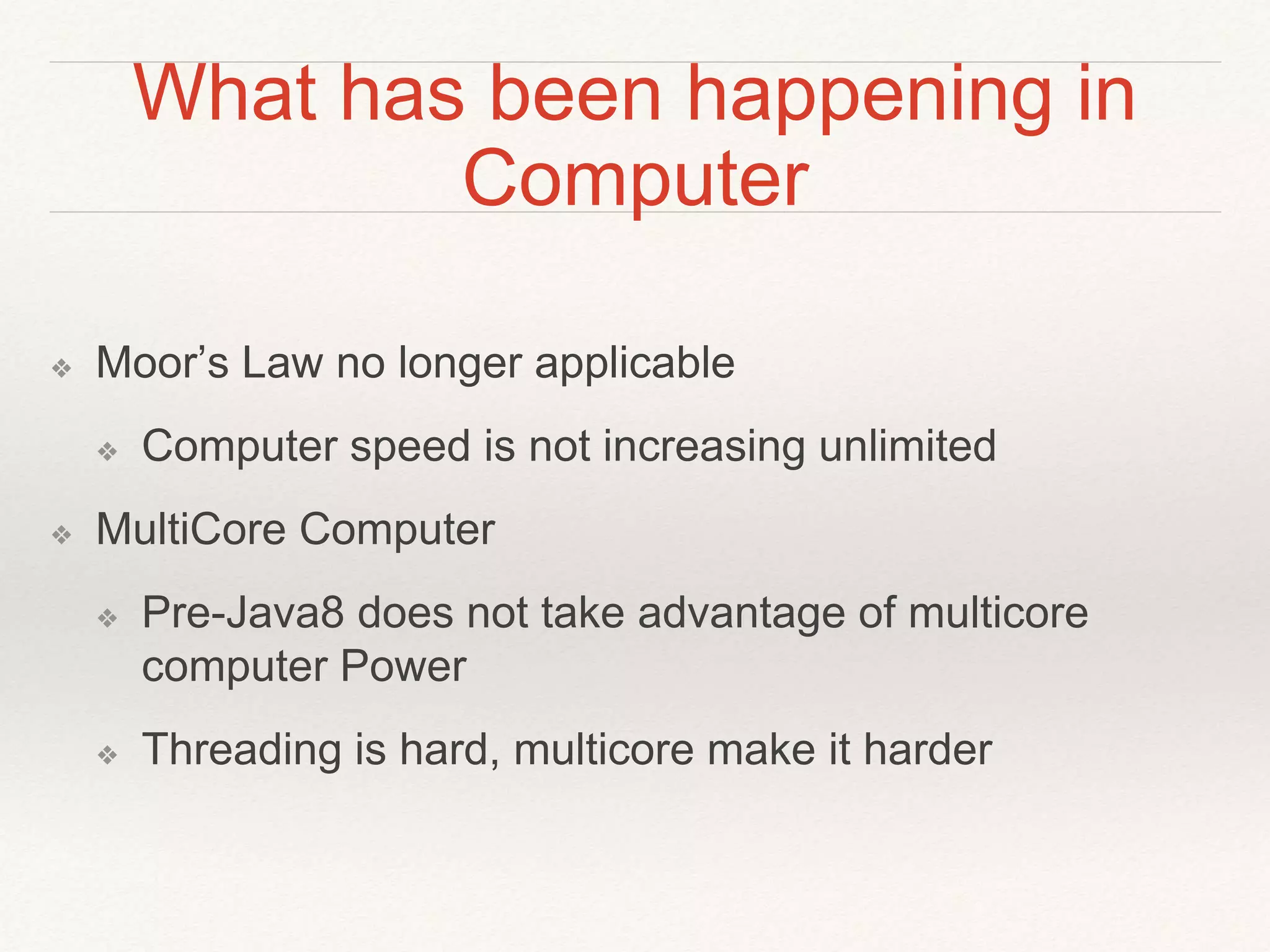 What has been happening in Computer

❖ Moor’s Law no longer applicable

❖ Computer speed is not increasing unlimited

❖ MultiCore Computer

❖ Pre-Java8 does not take advantage of multicore computer Power

❖ Threading is hard, multicore make it harder